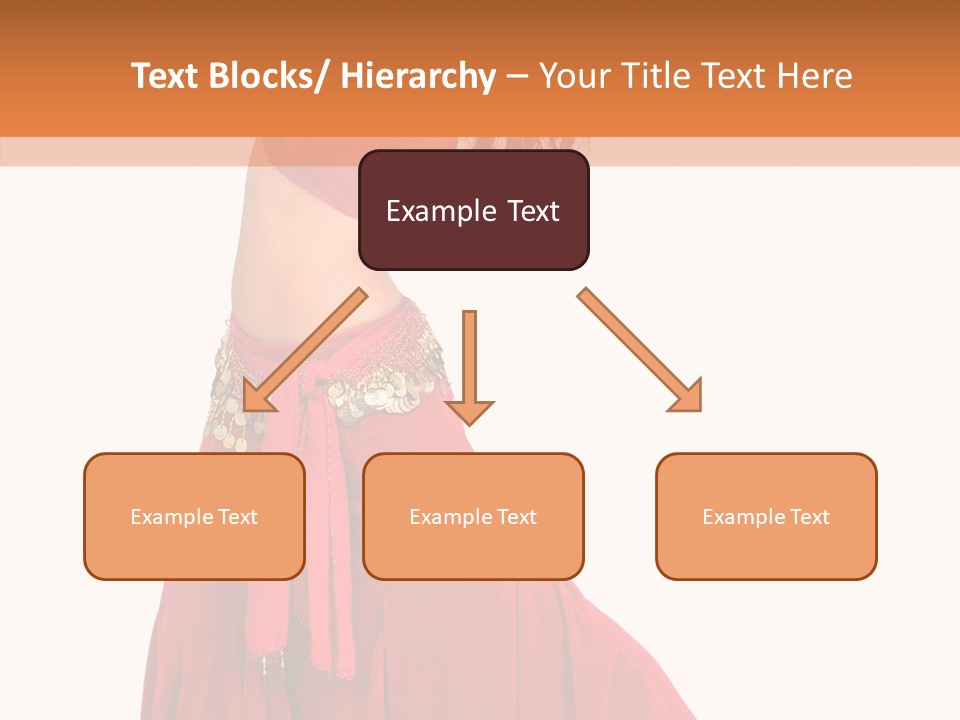 Text Blocks/ Hierarchy – Your Title Text Here

Example Text

Example Text

Example Text

Example Text